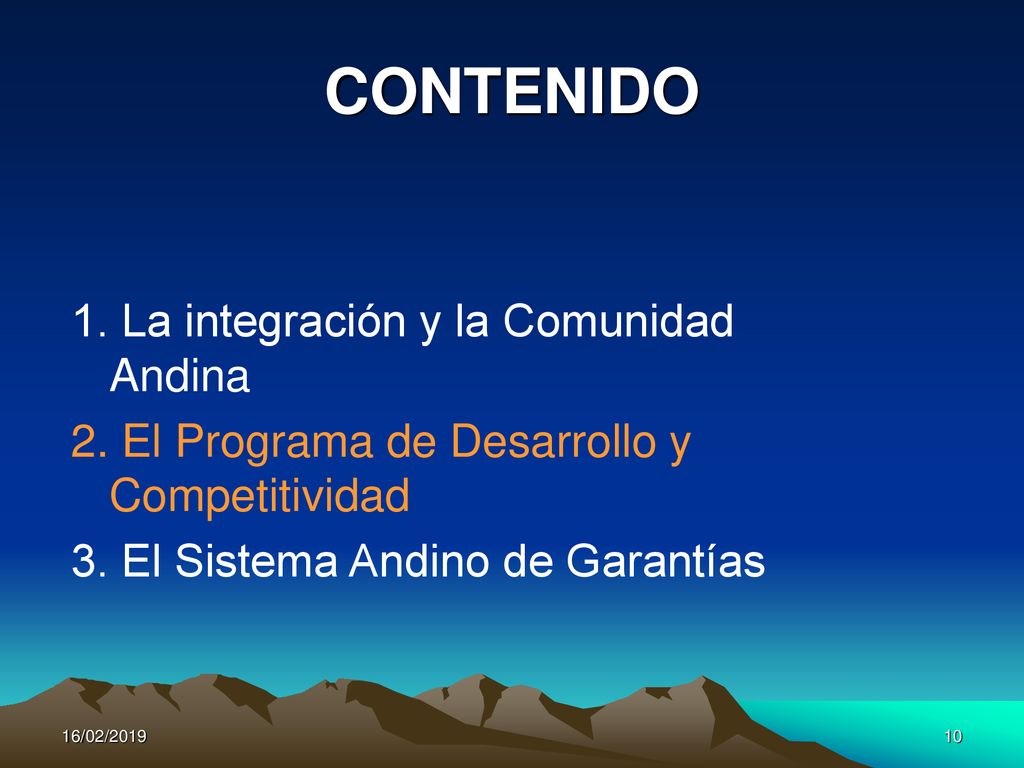 CONTENIDO

1. La integración y la Comunidad Andina

2. El Programa de Desarrollo y Competitividad

3. El Sistema Andino de Garantías

16/02/2019

10